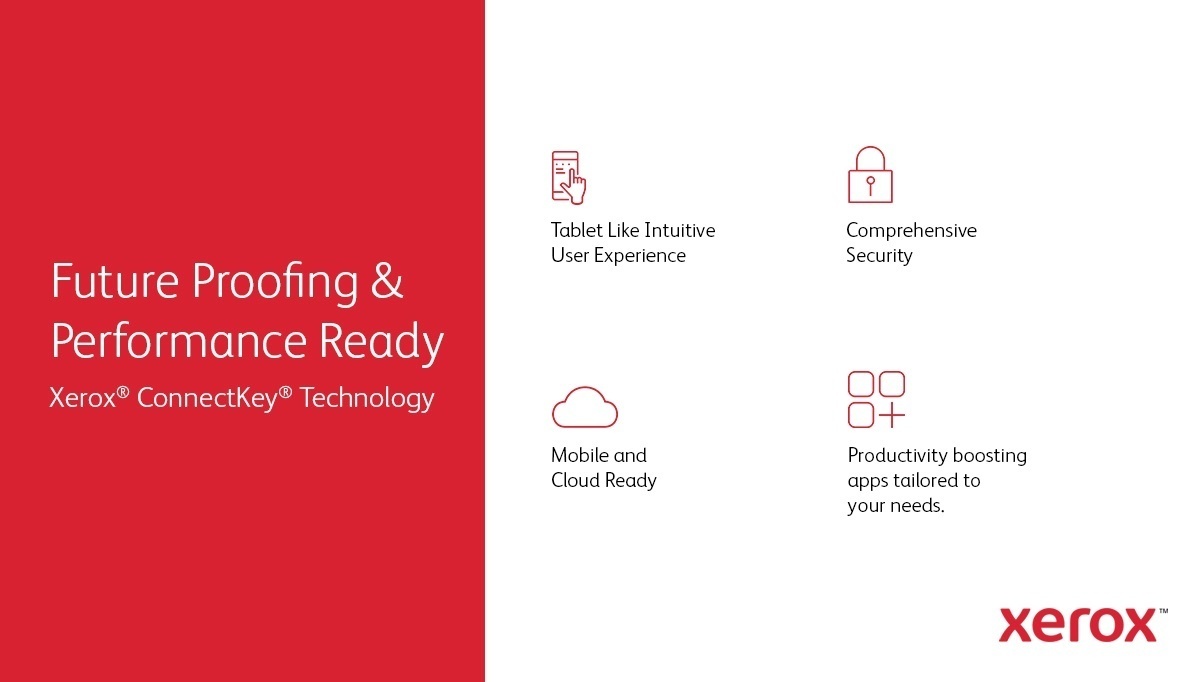 Future Proofing & Performance Ready

Xerox® ConnectKey® Technology

Tablet Like Intuitive User Experience

Comprehensive Security

Mobile and Cloud Ready

Productivity boosting apps tailored to your needs.

xerox™